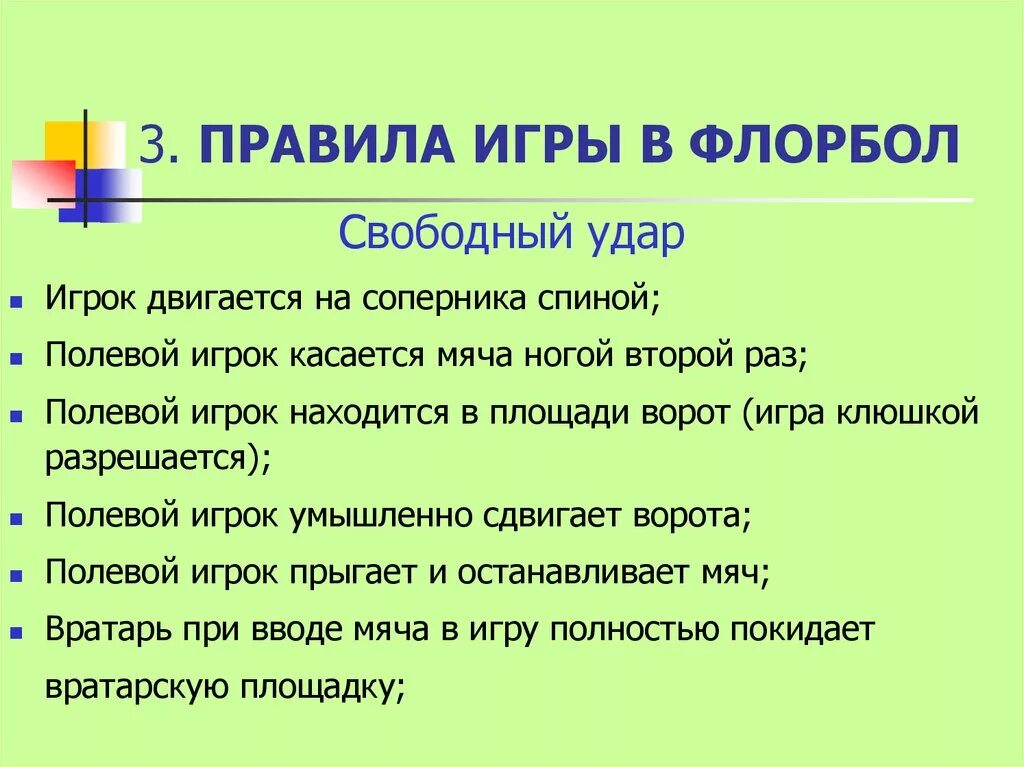 3. ПРАВИЛА ИГРЫ В ФЛОРБОЛ

Свободный удар

- Игрок двигается на соперника спиной;
- Полевой игрок касается мяча ногой второй раз;
- Полевой игрок находится в площади ворот (игра клюшкой разрешается);
- Полевой игрок умышленно сдвигает ворота;
- Полевой игрок прыгает и останавливает мяч;
- Вратарь при вводе мяча в игру полностью покидает вратарскую площадку;